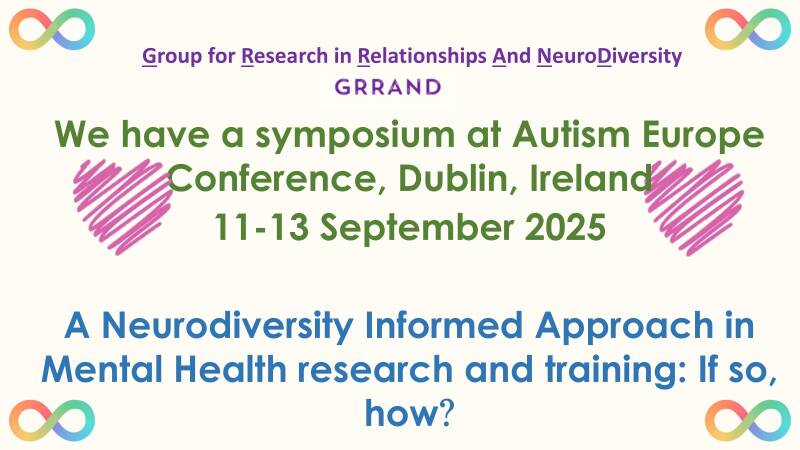 Group for Research in Relationships And NeuroDiversity
GRRAND

We have a symposium at Autism Europe Conference, Dublin, Ireland
11-13 September 2025

A Neurodiversity Informed Approach in Mental Health research and training: If so, how?